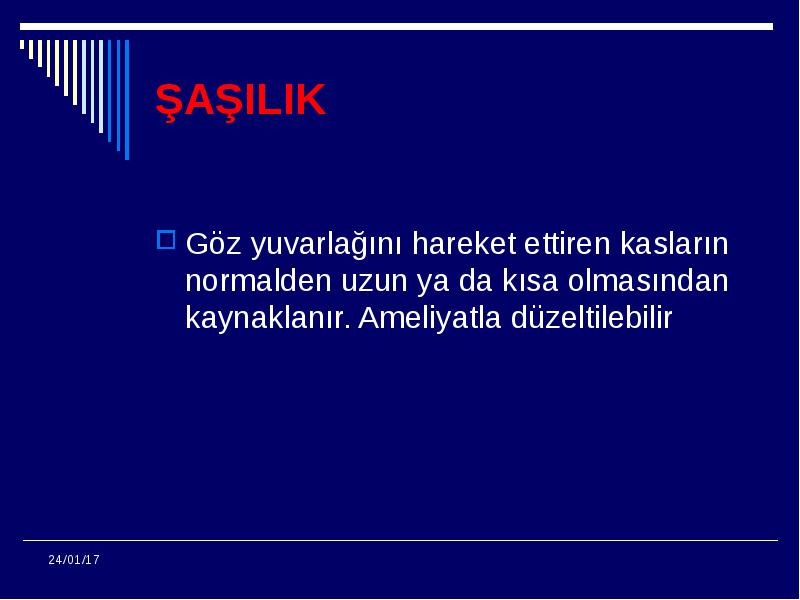 ŞAŞILIK

Göz yuvarlağını hareket ettiren kasların normalden uzun ya da kısa olmasından kaynaklanır. Ameliyatla düzeltilebilir

24/01/17